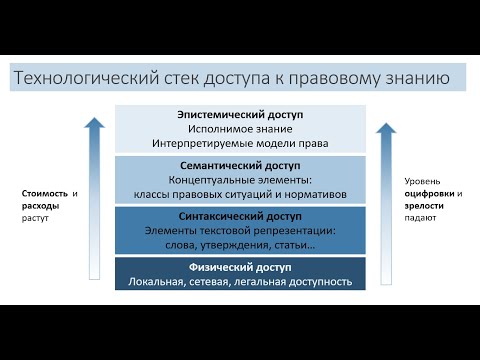 Технологический стек доступа к правовому знанию

Стоимость и расходы растут

Эпистемический доступ
Исполнимое знание
Интерпретируемые модели права

Семантический доступ
Концептуальные элементы:
классы правовых ситуаций и нормативов

Синтаксический доступ
Элементы текстовой репрезентации:
слова, утверждения, статьи…

Физический доступ
Локальная, сетевая, легальная доступность

Уровень оцифровки и зрелости падают